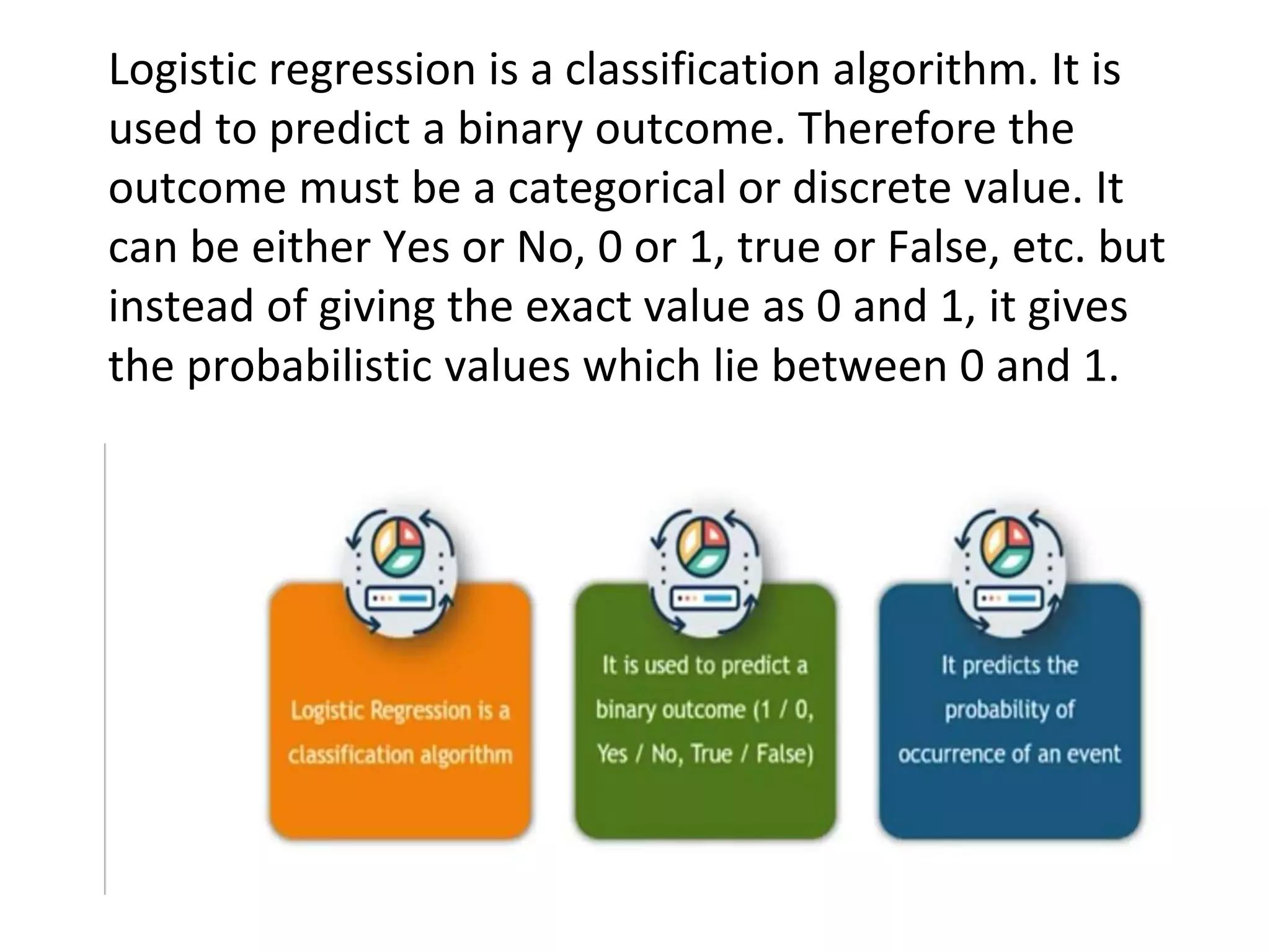 Logistic regression is a classification algorithm. It is used to predict a binary outcome. Therefore the outcome must be a categorical or discrete value. It can be either Yes or No, 0 or 1, true or False, etc. but instead of giving the exact value as 0 and 1, it gives the probabilistic values which lie between 0 and 1.

Logistic Regression is a classification algorithm

It is used to predict a binary outcome (1 / 0, Yes / No, True / False)

It predicts the probability of occurrence of an event